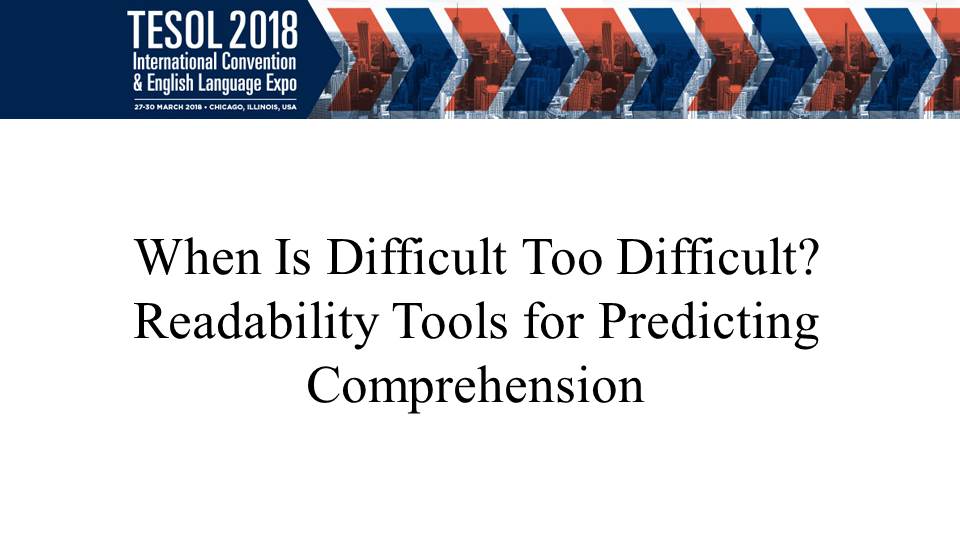 TESOL 2018
International Convention
& English Language Expo
27-30 MARCH 2018 • CHICAGO, ILLINOIS, USA

When Is Difficult Too Difficult? Readability Tools for Predicting Comprehension